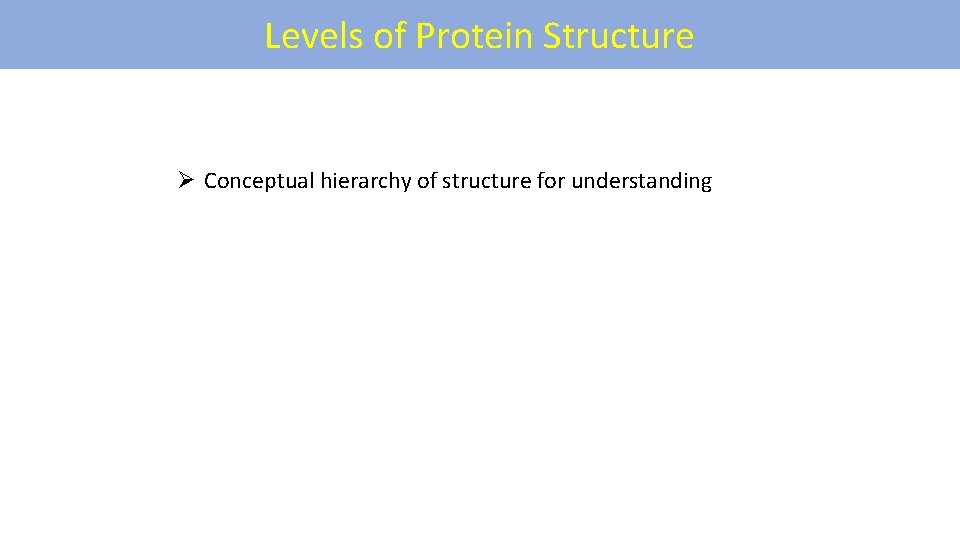 Levels of Protein Structure

➢ Conceptual hierarchy of structure for understanding